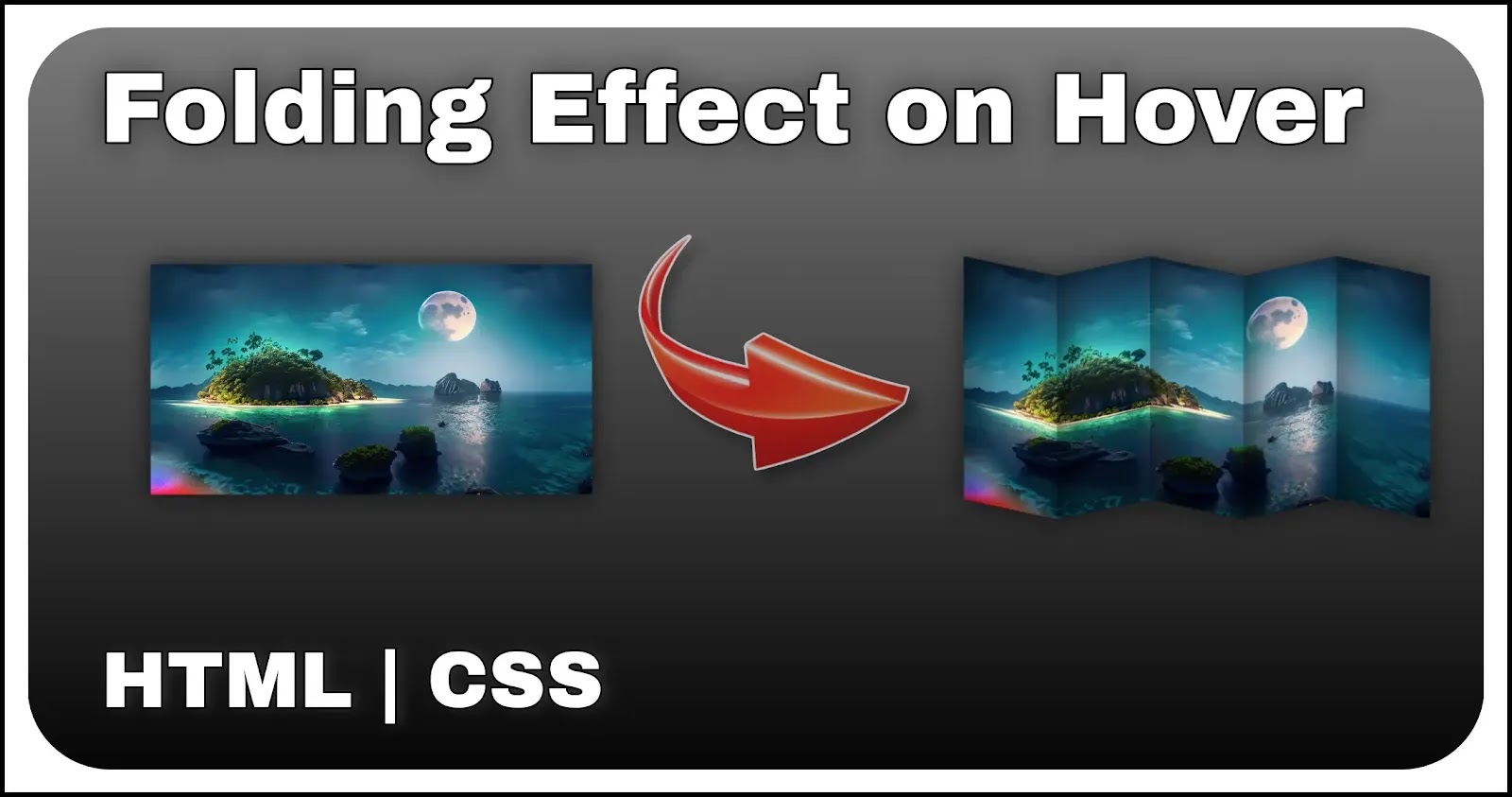 Folding Effect on Hover

HTML | CSS